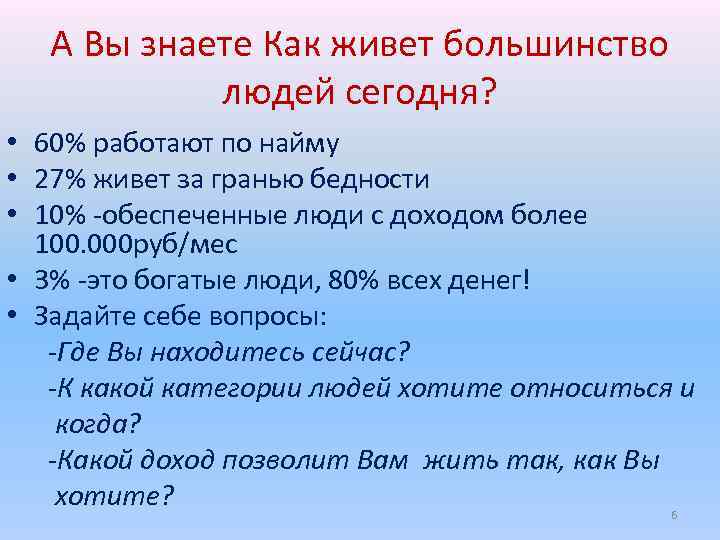 А Вы знаете Как живет большинство людей сегодня?

• 60% работают по найму
• 27% живет за гранью бедности
• 10% -обеспеченные люди с доходом более 100.000руб/мес
• 3% -это богатые люди, 80% всех денег!
• Задайте себе вопросы:
-Где Вы находитесь сейчас?
-К какой категории людей хотите относиться и когда?
-Какой доход позволит Вам жить так, как Вы хотите?

6